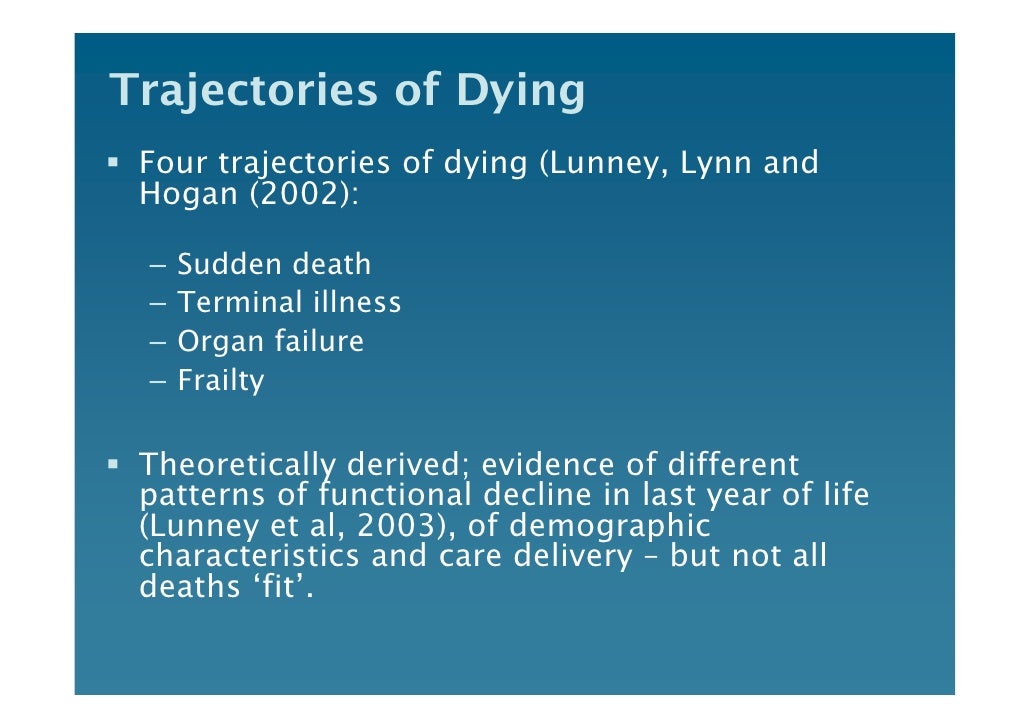 Trajectories of Dying

▪ Four trajectories of dying (Lunney, Lynn and Hogan (2002):

– Sudden death
– Terminal illness
– Organ failure
– Frailty

▪ Theoretically derived; evidence of different patterns of functional decline in last year of life (Lunney et al, 2003), of demographic characteristics and care delivery – but not all deaths ‘fit’.